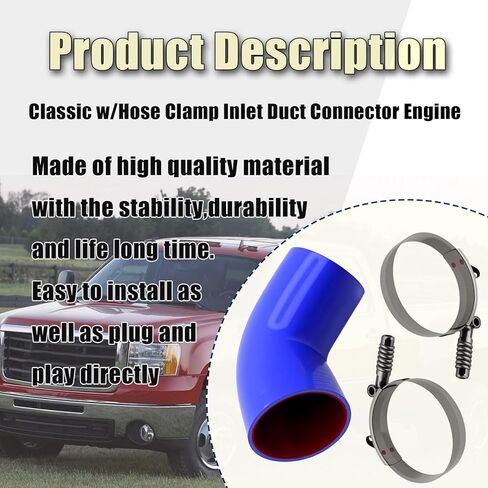 Product Description

Classic w/Hose Clamp Inlet Duct Connector Engine

Made of high quality material with the stability,durability and life long time. Easy to install as well as plug and play directly